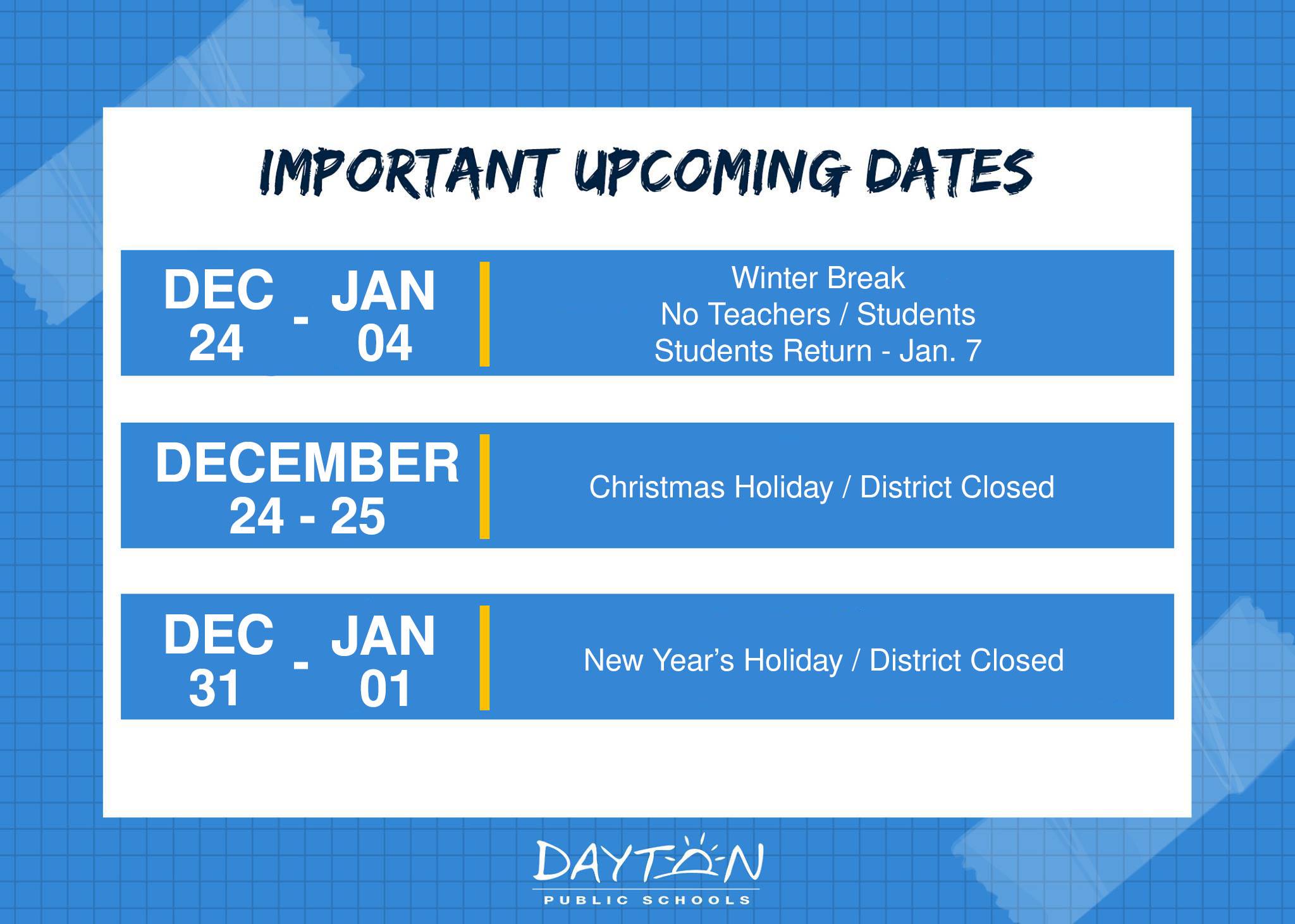 IMPORTANT UPCOMING DATES

DEC 24 - JAN 04

Winter Break
No Teachers / Students
Students Return - Jan. 7

DECEMBER 24 - 25

Christmas Holiday / District Closed

DEC 31 - JAN 01

New Year's Holiday / District Closed

DAYTON
PUBLIC SCHOOLS